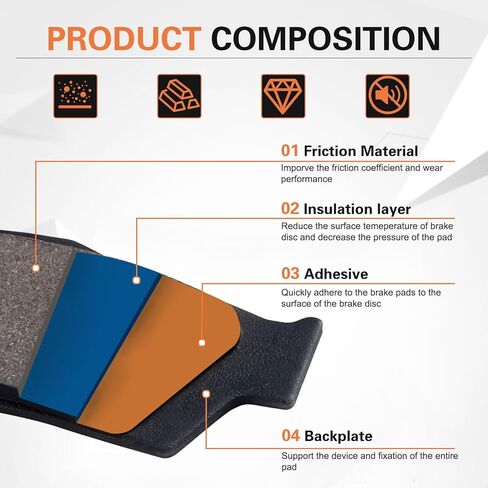 PRODUCT COMPOSITION

01 Friction Material
Imporve the friction coefficient and wear performance

02 Insulation layer
Reduce the surface temeperature of brake disc and decrease the pressure of the pad

03 Adhesive
Quickly adhere to the brake pads to the surface of the brake disc

04 Backplate
Support the device and fixation of the entire pad